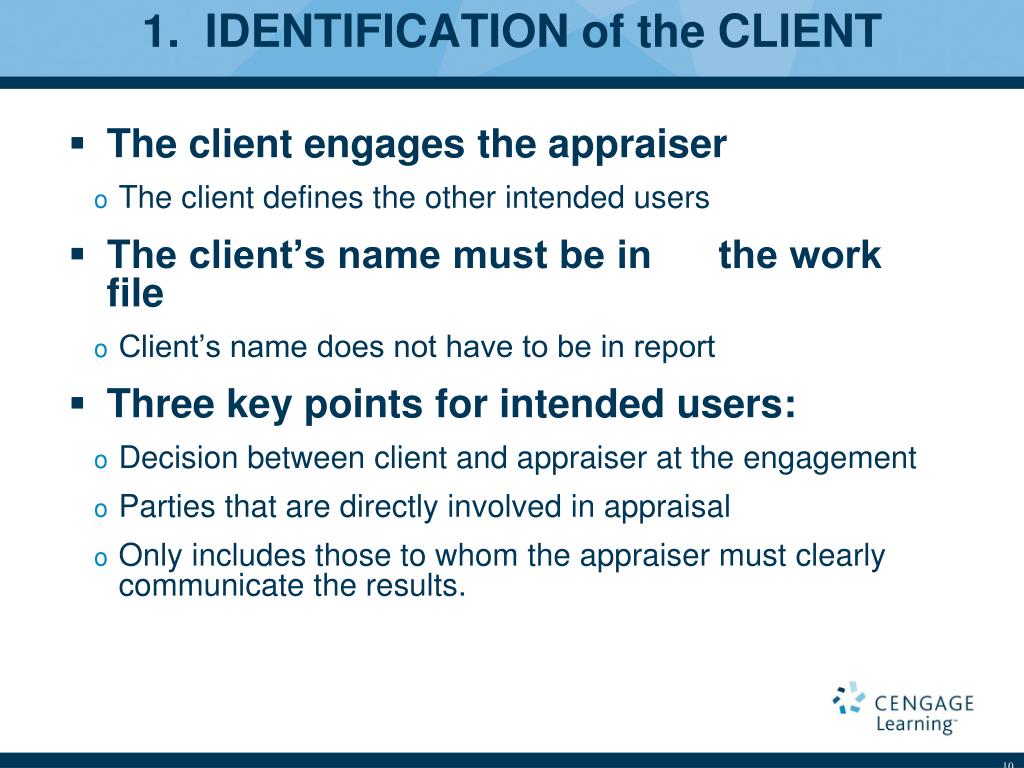 1. IDENTIFICATION of the CLIENT

▪ The client engages the appraiser

o The client defines the other intended users

▪ The client's name must be in the work file

o Client's name does not have to be in report

▪ Three key points for intended users:

o Decision between client and appraiser at the engagement

o Parties that are directly involved in appraisal

o Only includes those to whom the appraiser must clearly communicate the results.

CENGAGE Learning™

10